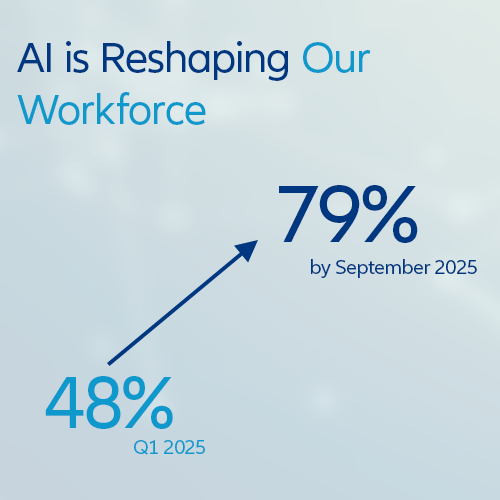 AI is Reshaping Our Workforce

79%
by September 2025

48%
Q1 2025